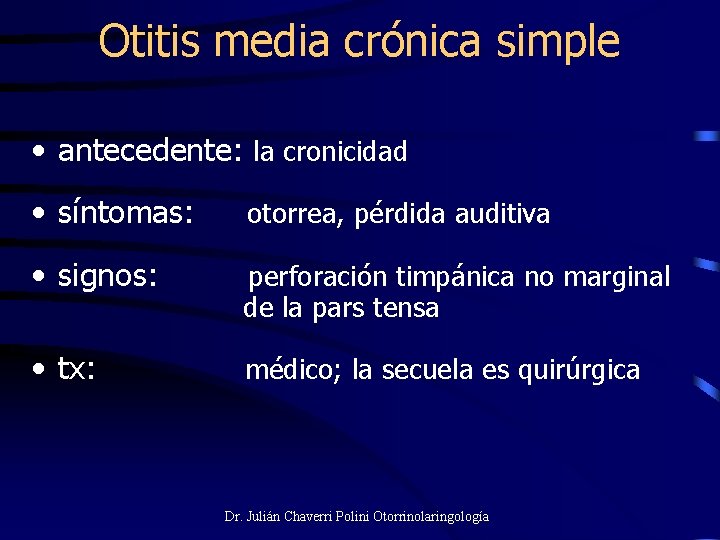 Otitis media crónica simple

• antecedente: la cronicidad

• síntomas: otorrea, pérdida auditiva

• signos: perforación timpánica no marginal de la pars tensa

• tx: médico; la secuela es quirúrgica

Dr. Julián Chaverri Polini Otorrinolaringología